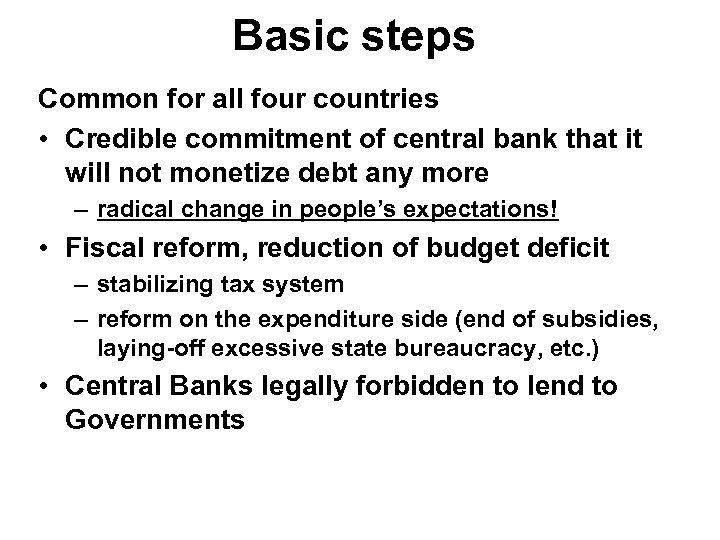 Basic steps

Common for all four countries

• Credible commitment of central bank that it will not monetize debt any more
  – radical change in people's expectations!
• Fiscal reform, reduction of budget deficit
  – stabilizing tax system
  – reform on the expenditure side (end of subsidies, laying-off excessive state bureaucracy, etc.)
• Central Banks legally forbidden to lend to Governments